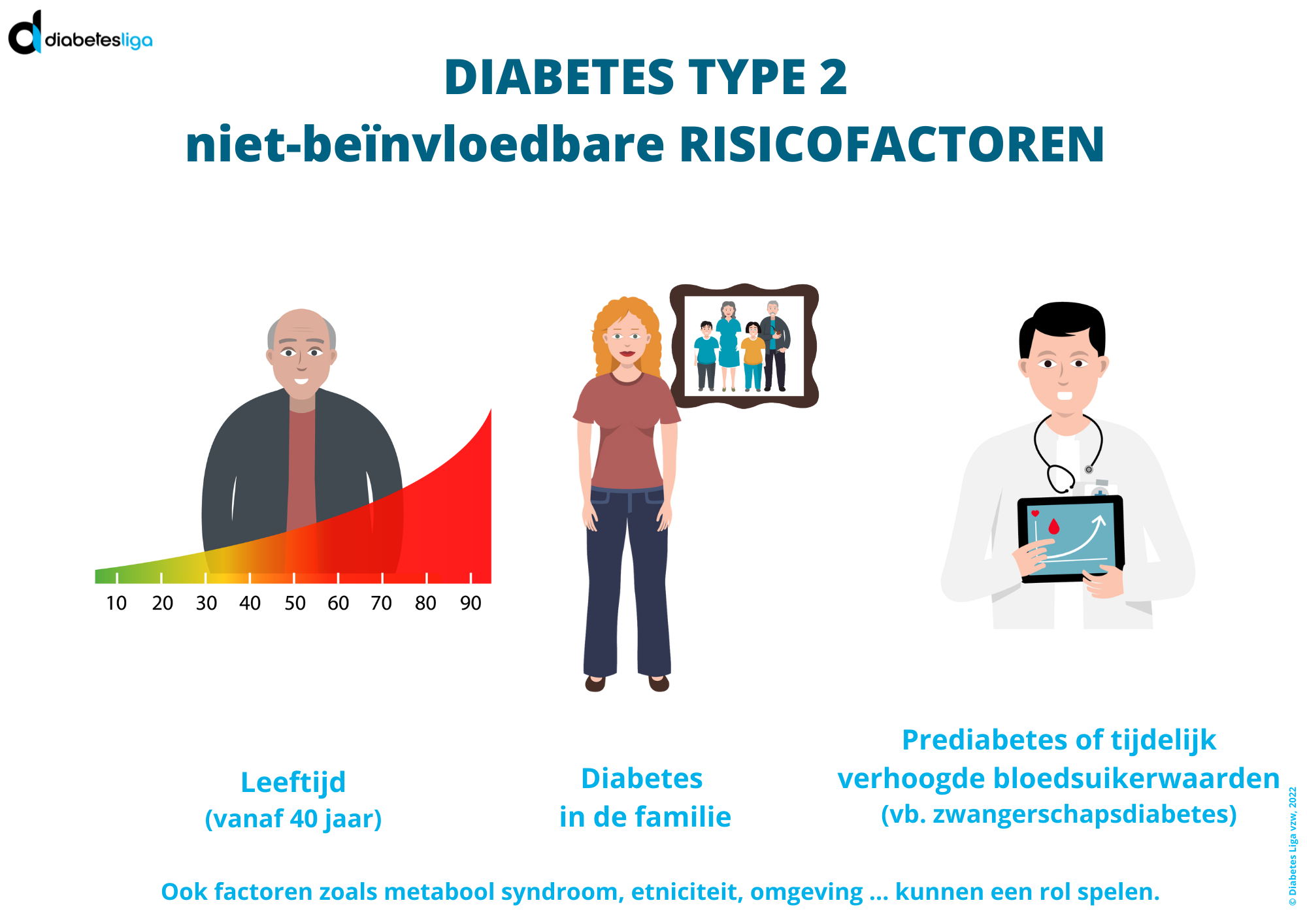 diabetesliga

DIABETES TYPE 2
niet-beïnvloedbare RISICOFACTOREN

10 20 30 40 50 60 70 80 90

Leeftijd
(vanaf 40 jaar)

Diabetes
in de familie

Prediabetes of tijdelijk
verhoogde bloedsuikerwaarden
(vb. zwangerschapsdiabetes)

Ook factoren zoals metabool syndroom, etniciteit, omgeving ... kunnen een rol spelen.

© Diabetes Liga vzw, 2022